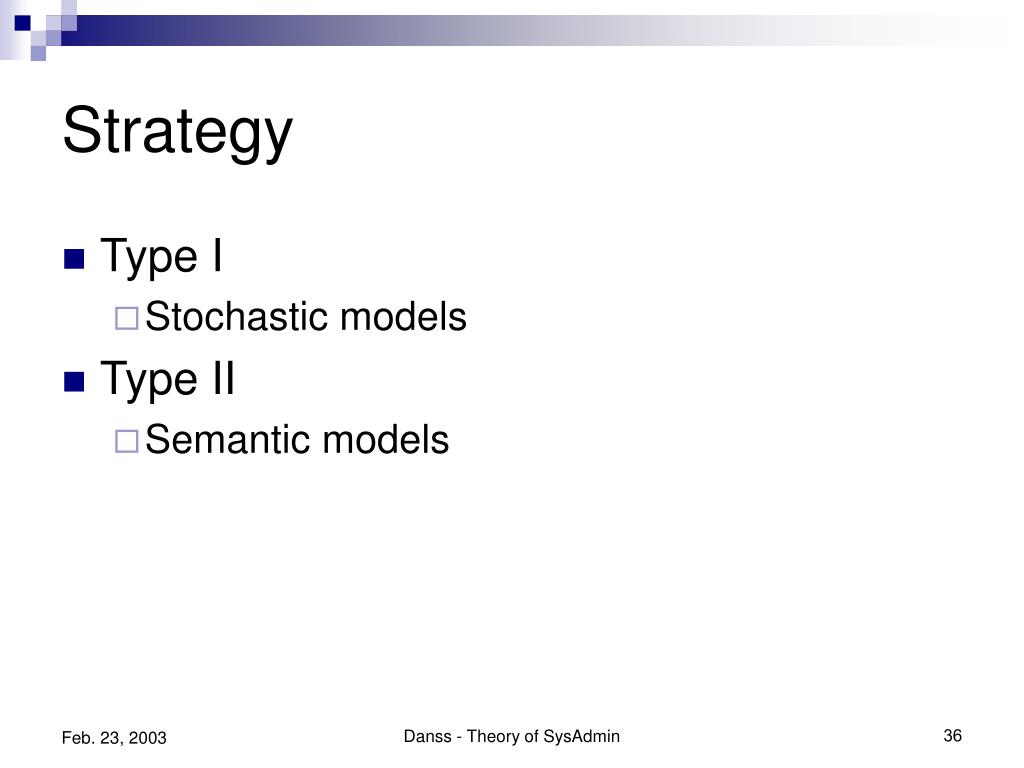 Strategy

Type I

Stochastic models

Type II

Semantic models

Feb. 23, 2003

Danss - Theory of SysAdmin

36